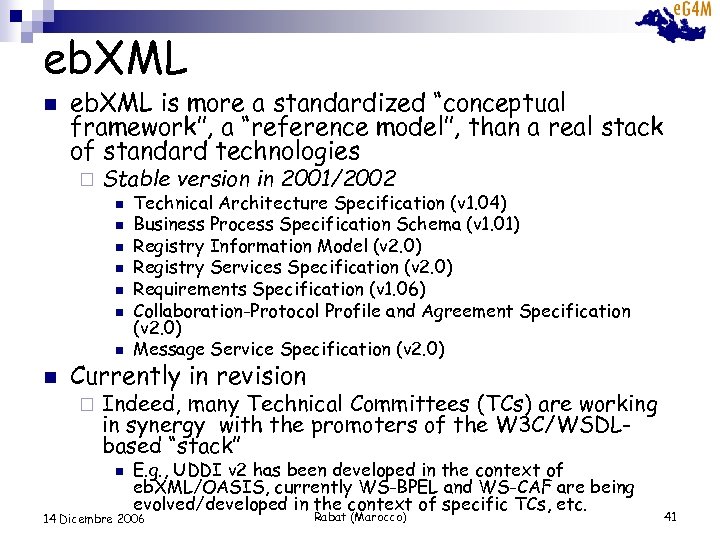 eG4M

ebXML

ebXML is more a standardized "conceptual framework", a "reference model", than a real stack of standard technologies

Stable version in 2001/2002

Technical Architecture Specification (v1.04)

Business Process Specification Schema (v1.01)

Registry Information Model (v2.0)

Registry Services Specification (v2.0)

Requirements Specification (v1.06)

Collaboration-Protocol Profile and Agreement Specification (v2.0)

Message Service Specification (v2.0)

Currently in revision

Indeed, many Technical Committees (TCs) are working in synergy with the promoters of the W3C/WSDL-based "stack"

E.g., UDDI v2 has been developed in the context of ebXML/OASIS, currently WS-BPEL and WS-CAF are being evolved/developed in the context of specific TCs, etc.

14 Dicembre 2006

Rabat (Marocco)

41